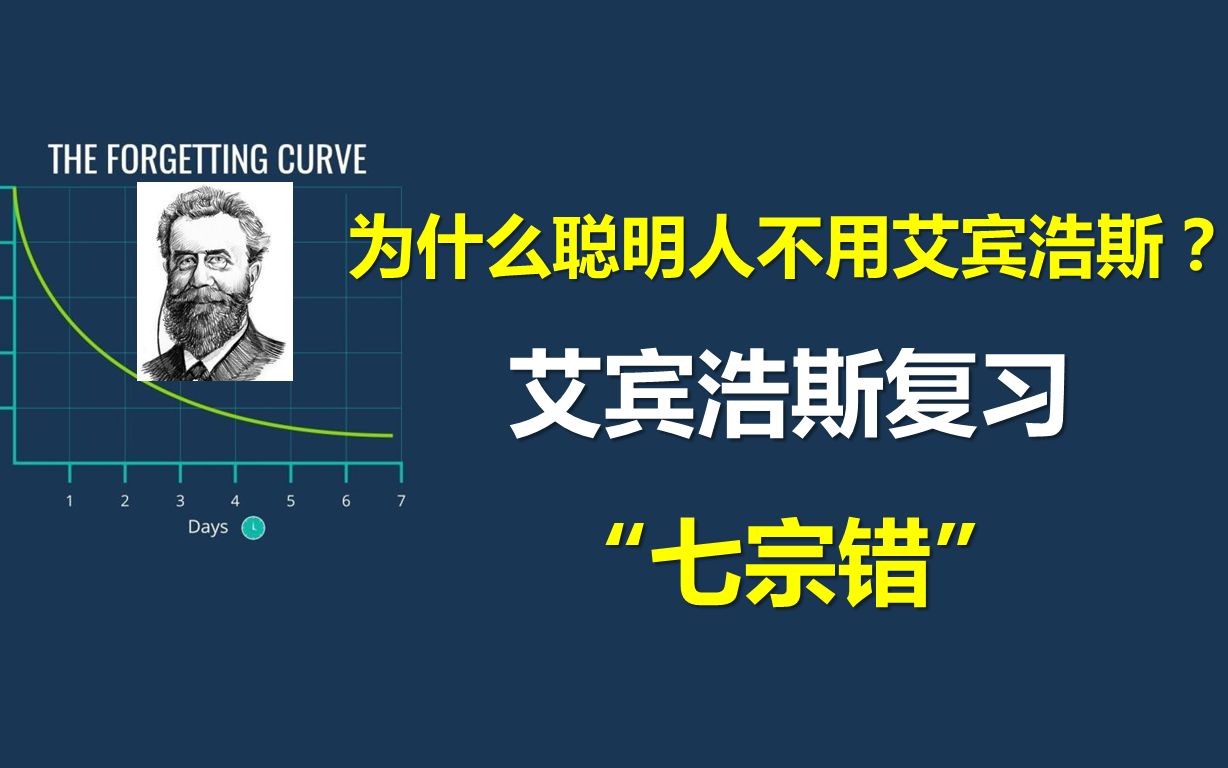 THE FORGETTING CURVE

1 2 3 4 5 6 7

Days

为什么聪明人不用艾宾浩斯？

艾宾浩斯复习

“七宗错”